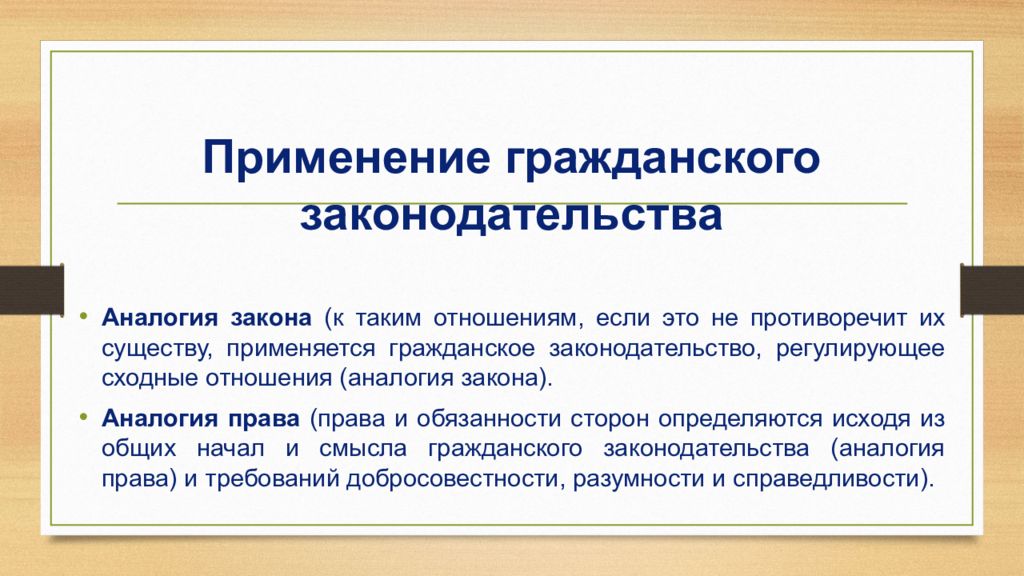 Применение гражданского законодательства

• Аналогия закона (к таким отношениям, если это не противоречит их существу, применяется гражданское законодательство, регулирующее сходные отношения (аналогия закона).

• Аналогия права (права и обязанности сторон определяются исходя из общих начал и смысла гражданского законодательства (аналогия права) и требований добросовестности, разумности и справедливости).